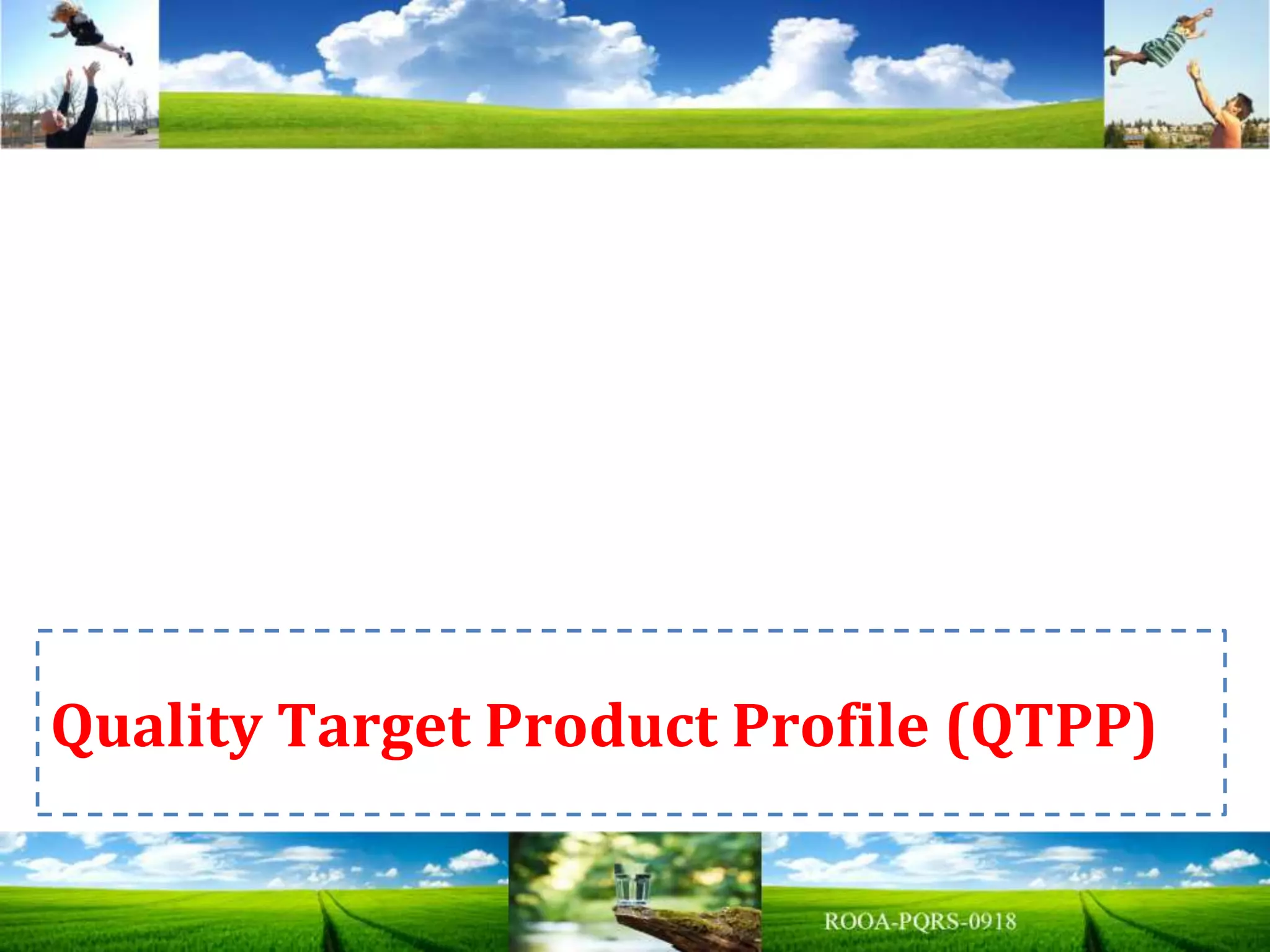 Quality Target Product Profile (QTPP)

ROOA-PQRS-0918